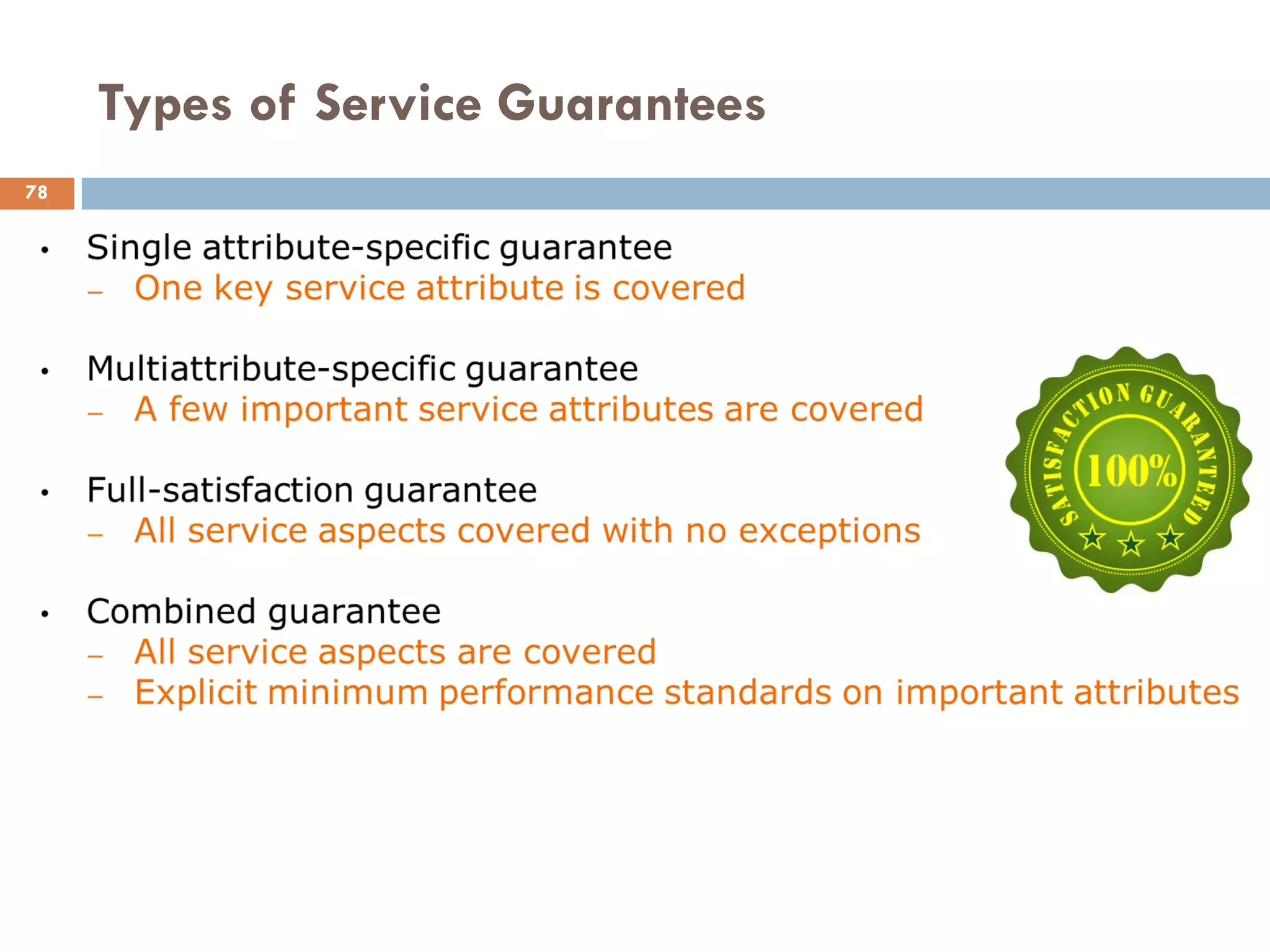 Types of Service Guarantees

78

• Single attribute-specific guarantee
– One key service attribute is covered

• Multiattribute-specific guarantee
– A few important service attributes are covered

• Full-satisfaction guarantee
– All service aspects covered with no exceptions

• Combined guarantee
– All service aspects are covered
– Explicit minimum performance standards on important attributes

SATISFACTION GUARANTEED
100%